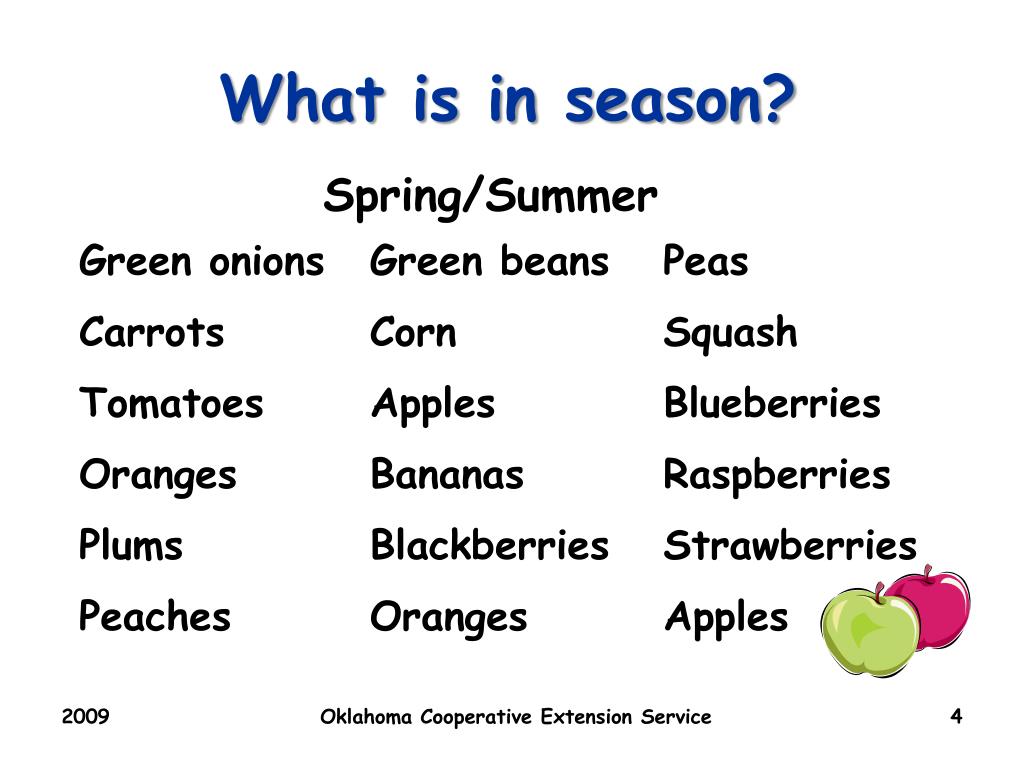 What is in season?

Spring/Summer

Green onions
Carrots
Tomatoes
Oranges
Plums
Peaches

Green beans
Corn
Apples
Bananas
Blackberries
Oranges

Peas
Squash
Blueberries
Raspberries
Strawberries
Apples

2009 Oklahoma Cooperative Extension Service 4